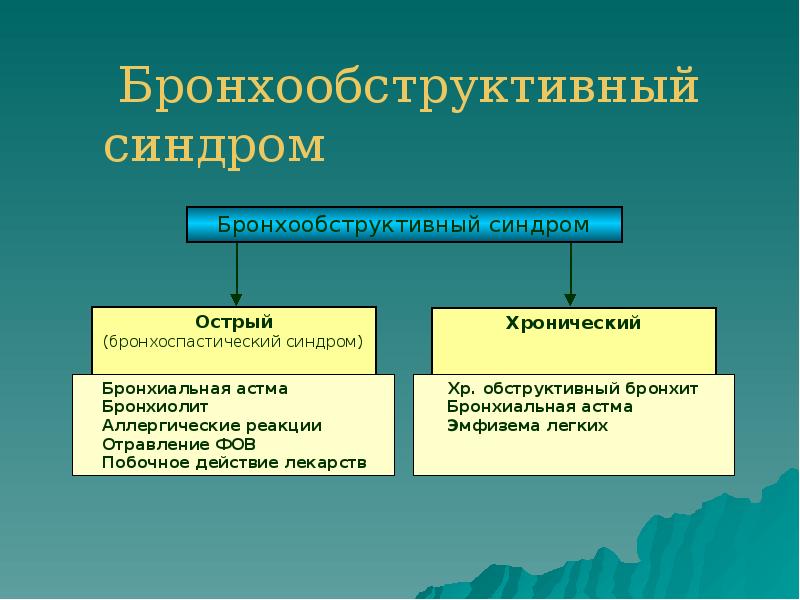 Бронхообструктивный синдром

Бронхообструктивный синдром

Острый
(бронхоспастический синдром)

Бронхиальная астма
Бронхиолит
Аллергические реакции
Отравление ФОВ
Побочное действие лекарств

Хронический

Хр. обструктивный бронхит
Бронхиальная астма
Эмфизема легких